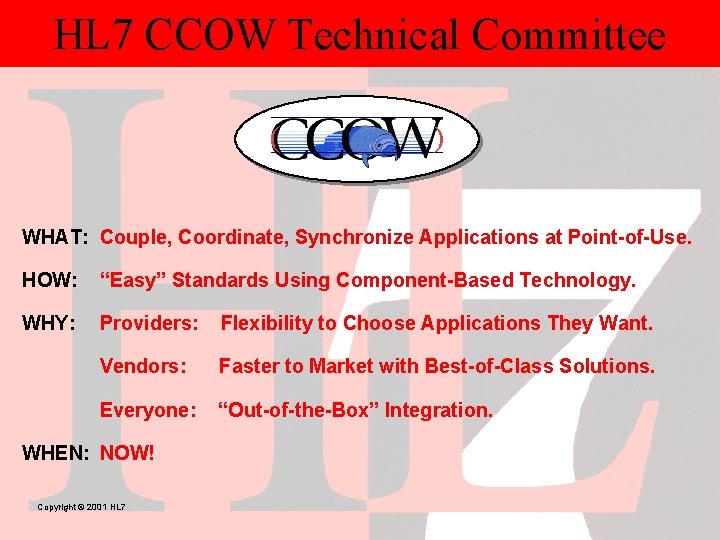 HL7 CCOW Technical Committee

CCOW

WHAT: Couple, Coordinate, Synchronize Applications at Point-of-Use.

HOW: “Easy” Standards Using Component-Based Technology.

WHY: Providers: Flexibility to Choose Applications They Want.

Vendors: Faster to Market with Best-of-Class Solutions.

Everyone: “Out-of-the-Box” Integration.

WHEN: NOW!

Copyright © 2001 HL7